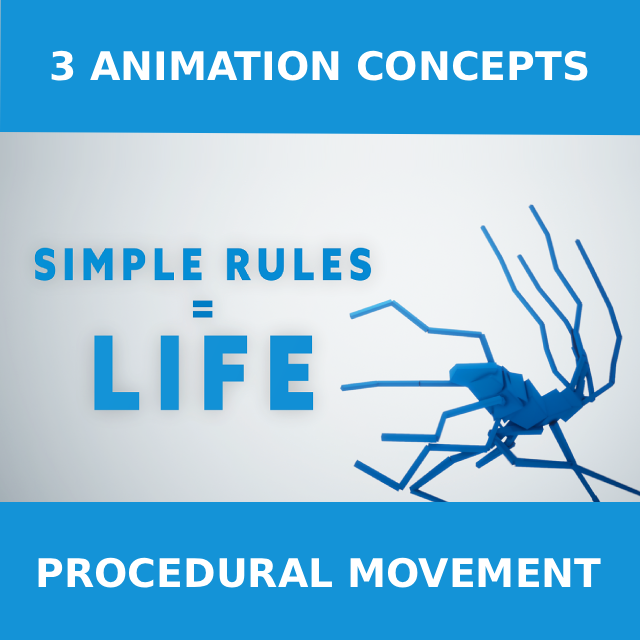 3 ANIMATION CONCEPTS

SIMPLE RULES
=
LIFE

PROCEDURAL MOVEMENT